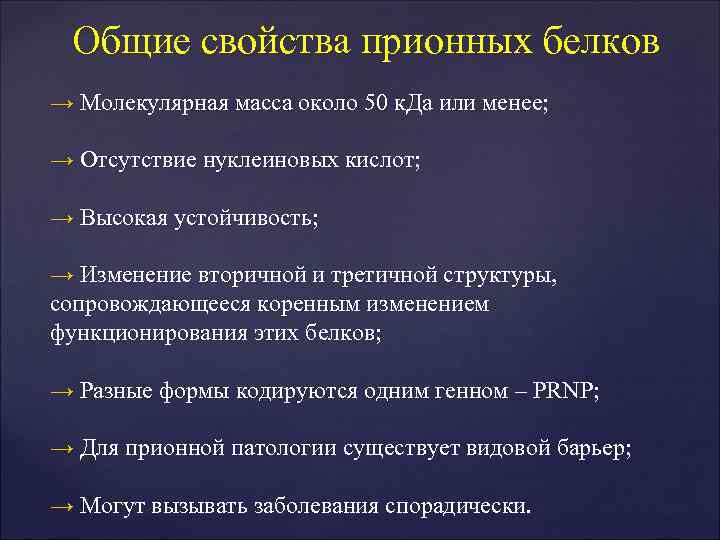 Общие свойства прионных белков

→ Молекулярная масса около 50 кДа или менее;

→ Отсутствие нуклеиновых кислот;

→ Высокая устойчивость;

→ Изменение вторичной и третичной структуры, сопровождающееся коренным изменением функционирования этих белков;

→ Разные формы кодируются одним генном – PRNP;

→ Для прионной патологии существует видовой барьер;

→ Могут вызывать заболевания спорадически.